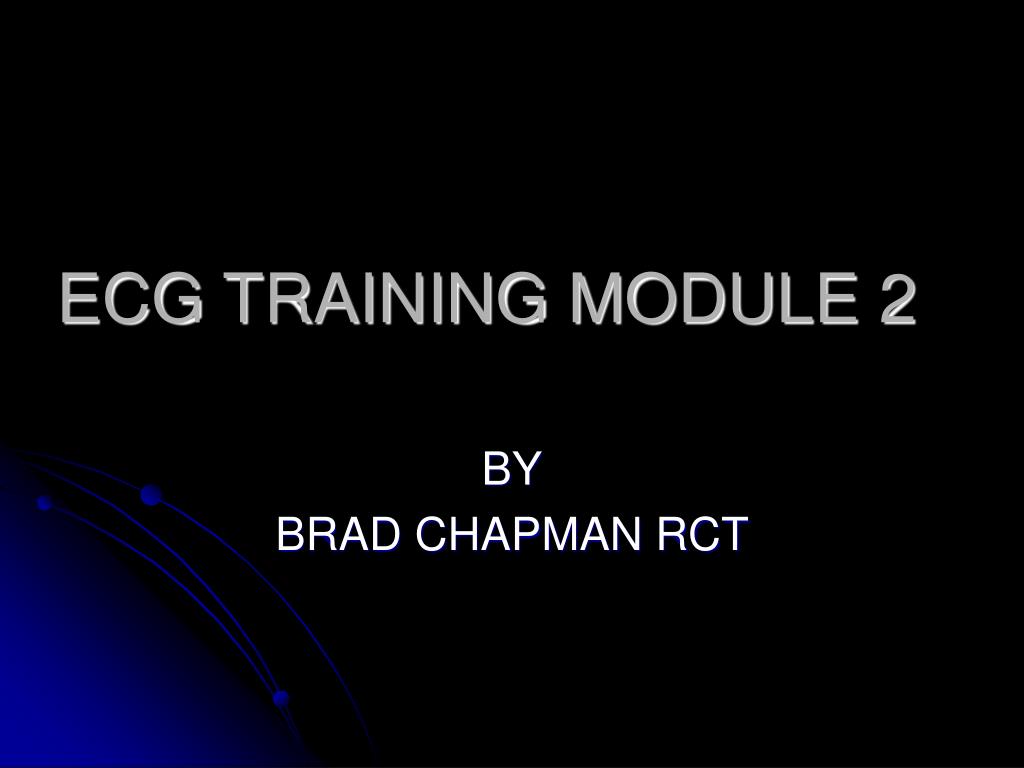 ECG TRAINING MODULE 2

BY
BRAD CHAPMAN RCT